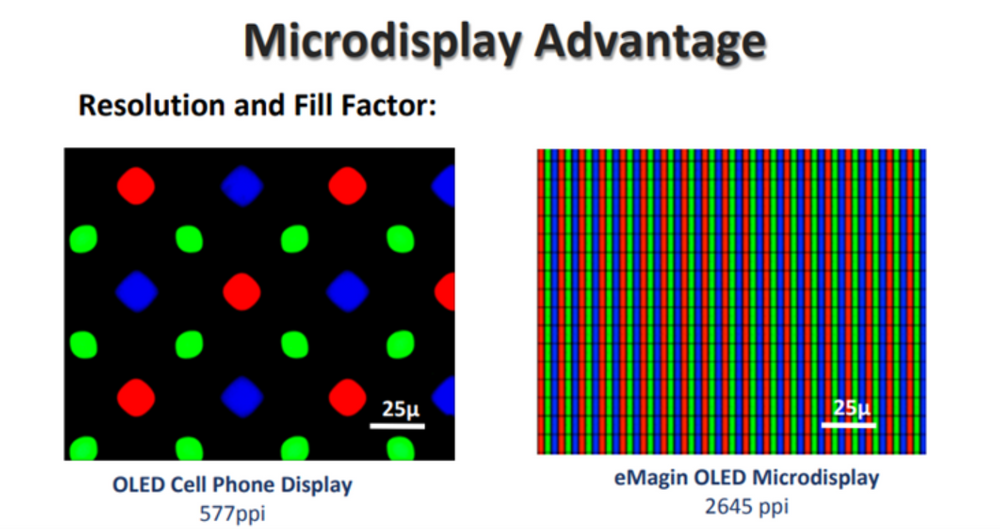 Microdisplay Advantage

Resolution and Fill Factor:

25μ

OLED Cell Phone Display
577ppi

25μ

eMagin OLED Microdisplay
2645 ppi